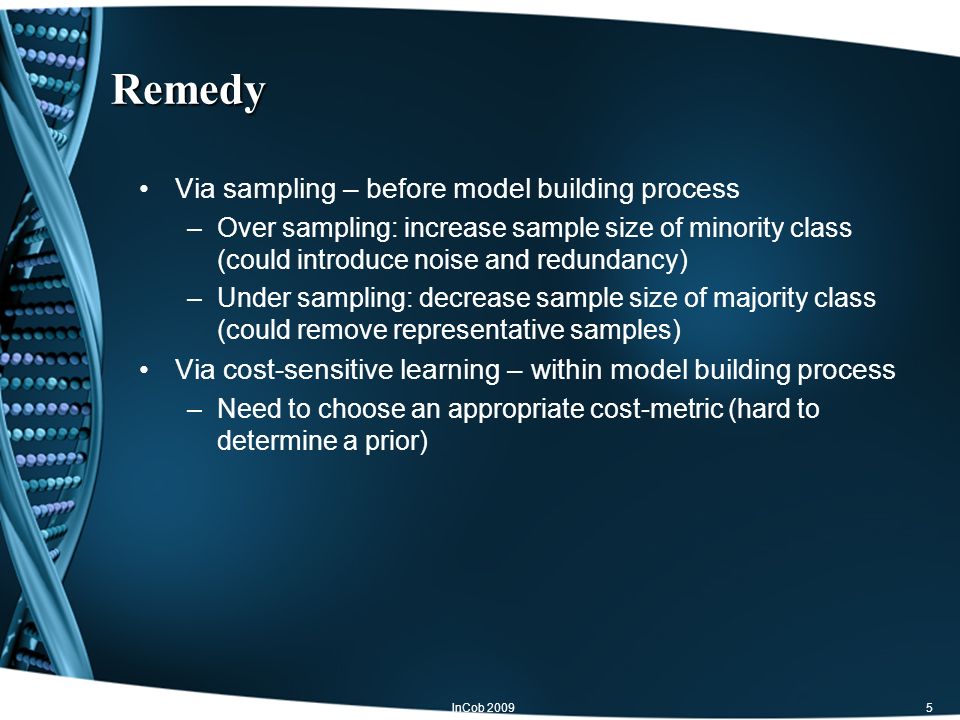 Remedy

• Via sampling – before model building process
– Over sampling: increase sample size of minority class (could introduce noise and redundancy)
– Under sampling: decrease sample size of majority class (could remove representative samples)
• Via cost-sensitive learning – within model building process
– Need to choose an appropriate cost-metric (hard to determine a prior)

InCob 2009

5